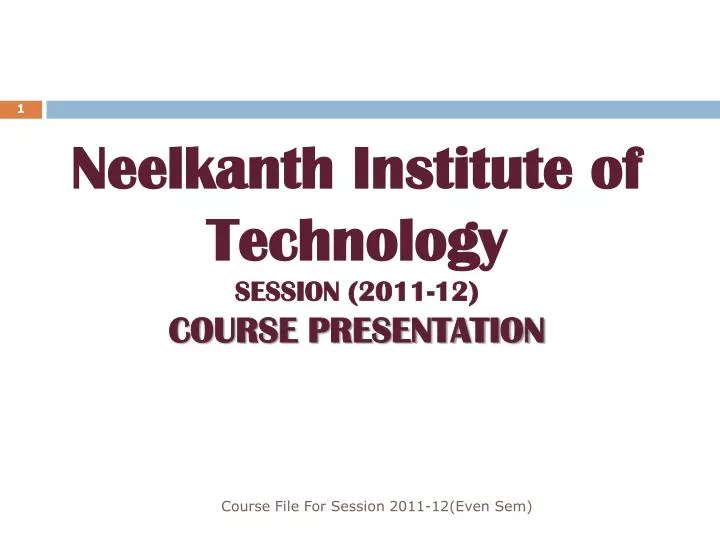 1

Neelkanth Institute of Technology
SESSION (2011-12)
COURSE PRESENTATION

Course File For Session 2011-12(Even Sem)